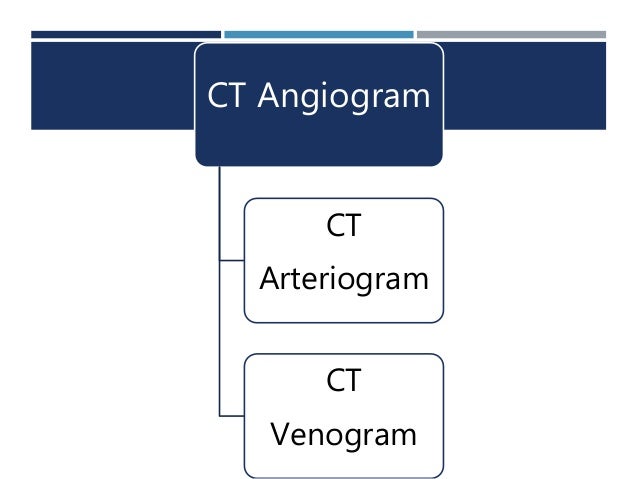 CT Angiogram

CT Arteriogram

CT Venogram